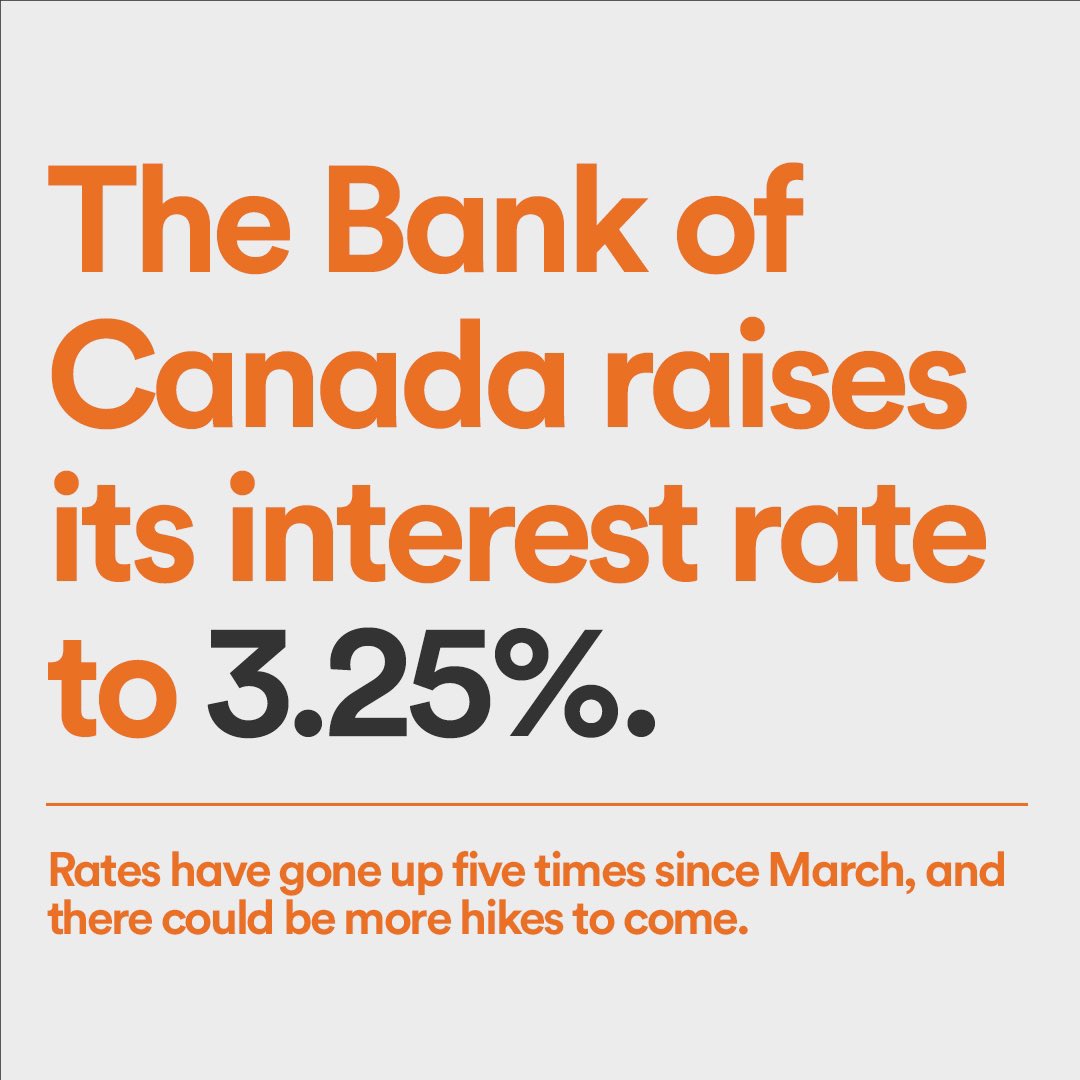 The Bank of Canada raises its interest rate to 3.25%.

Rates have gone up five times since March, and there could be more hikes to come.